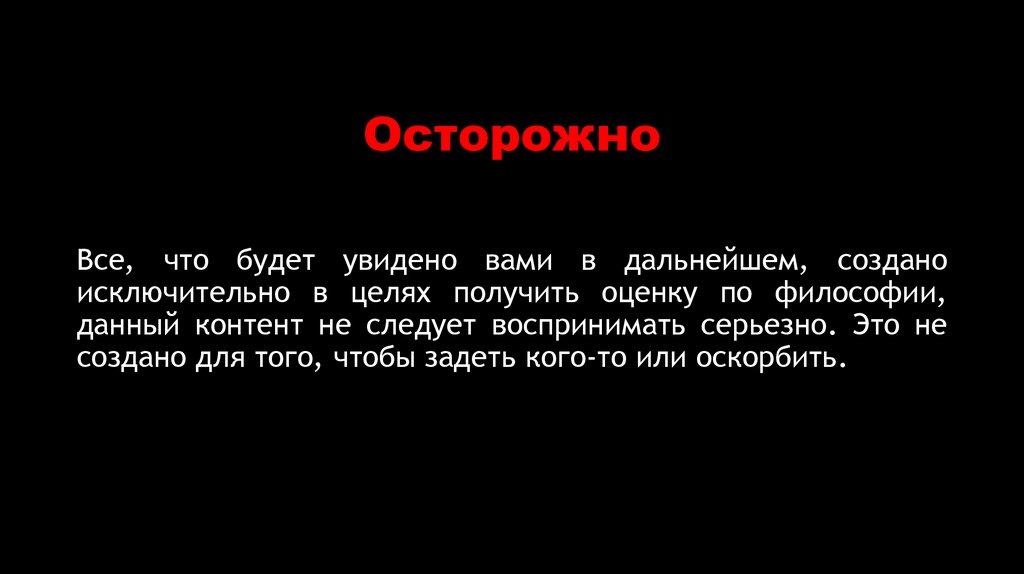 Осторожно

Все, что будет увидено вами в дальнейшем, создано исключительно в целях получить оценку по философии, данный контент не следует воспринимать серьезно. Это не создано для того, чтобы задеть кого-то или оскорбить.